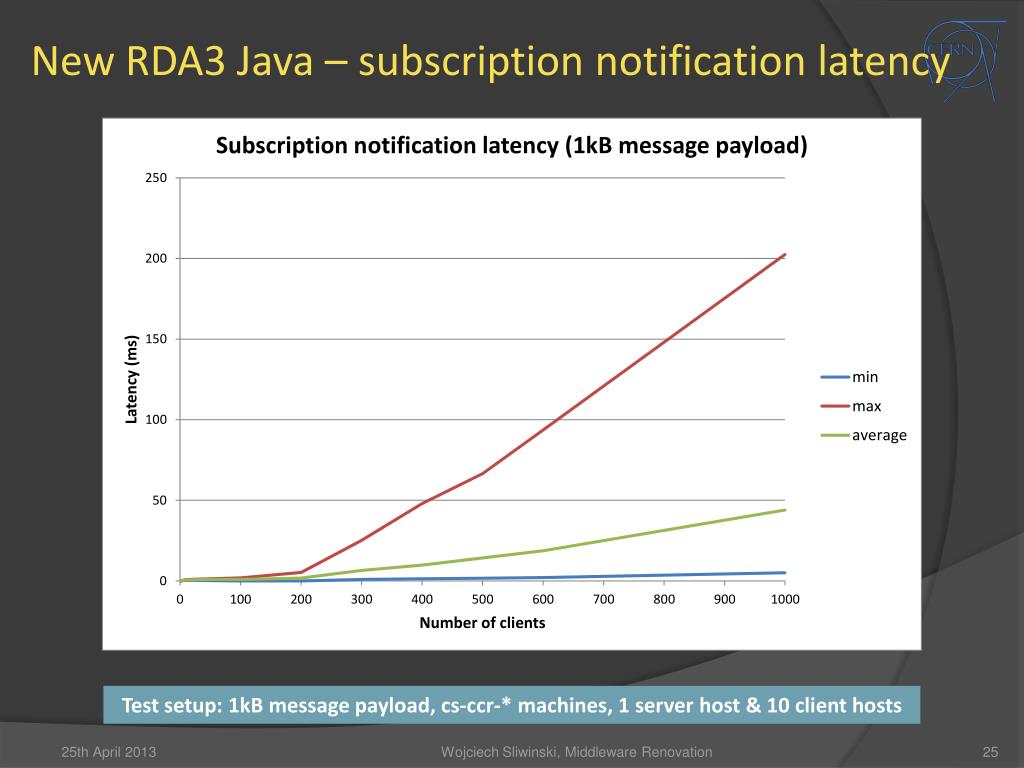 New RDA3 Java – subscription notification latency

CERN

Subscription notification latency (1kB message payload)

Latency (ms)

250
200
150
100
50
0

0 100 200 300 400 500 600 700 800 900 1000

Number of clients

min
max
average

Test setup: 1kB message payload, cs-ccr-* machines, 1 server host & 10 client hosts

25th April 2013

Wojciech Sliwinski, Middleware Renovation

25